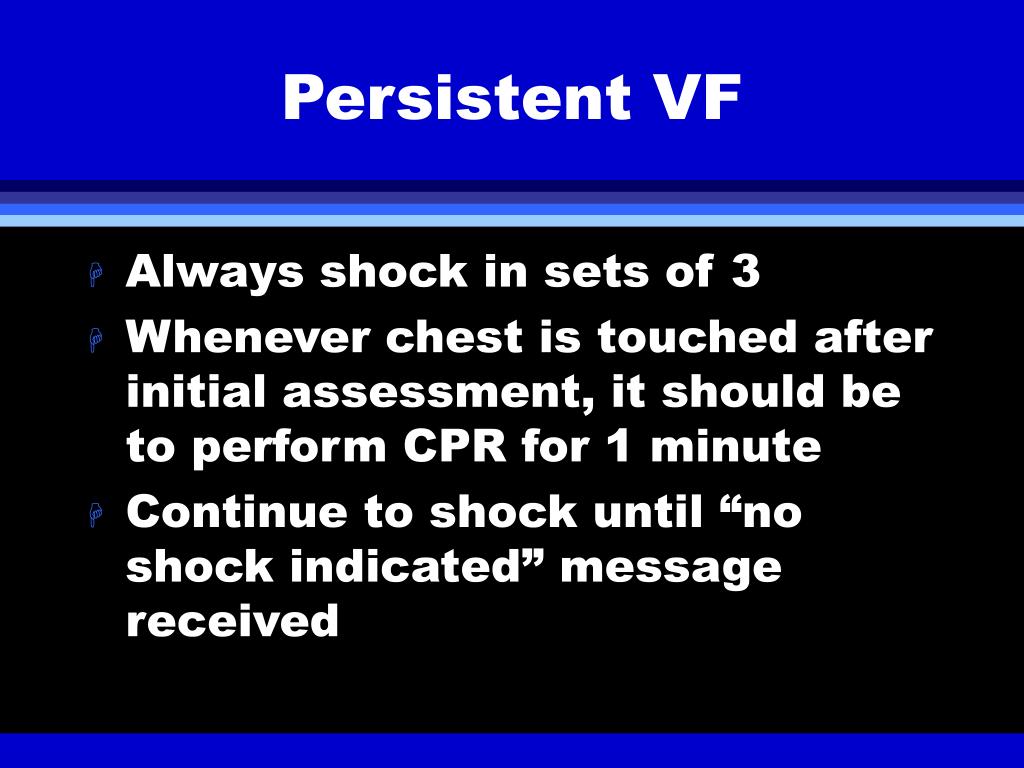 Persistent VF

Always shock in sets of 3

Whenever chest is touched after initial assessment, it should be to perform CPR for 1 minute

Continue to shock until “no shock indicated” message received